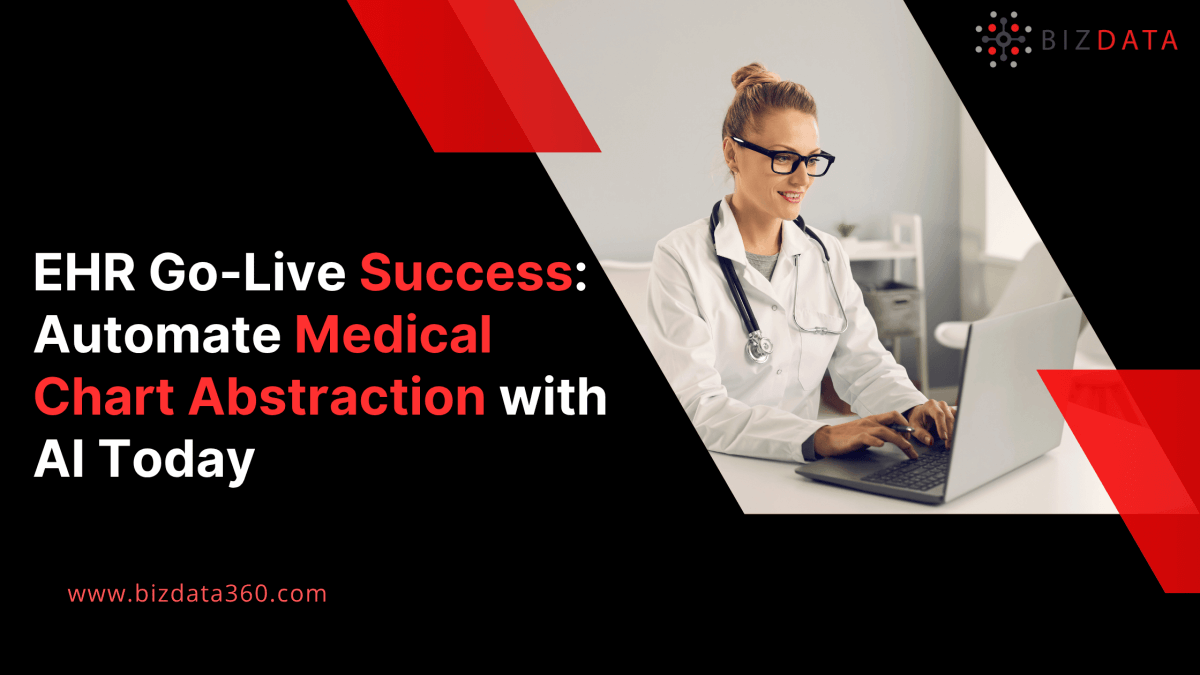 BIZDATA

EHR Go-Live Success: Automate Medical Chart Abstraction with AI Today

www.bizdata360.com